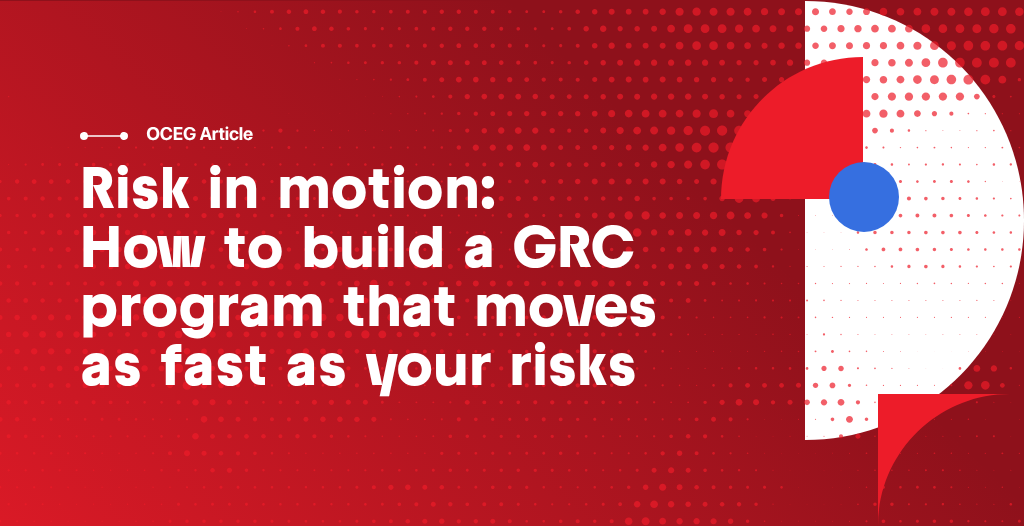 OCEG Article

Risk in motion: How to build a GRC program that moves as fast as your risks